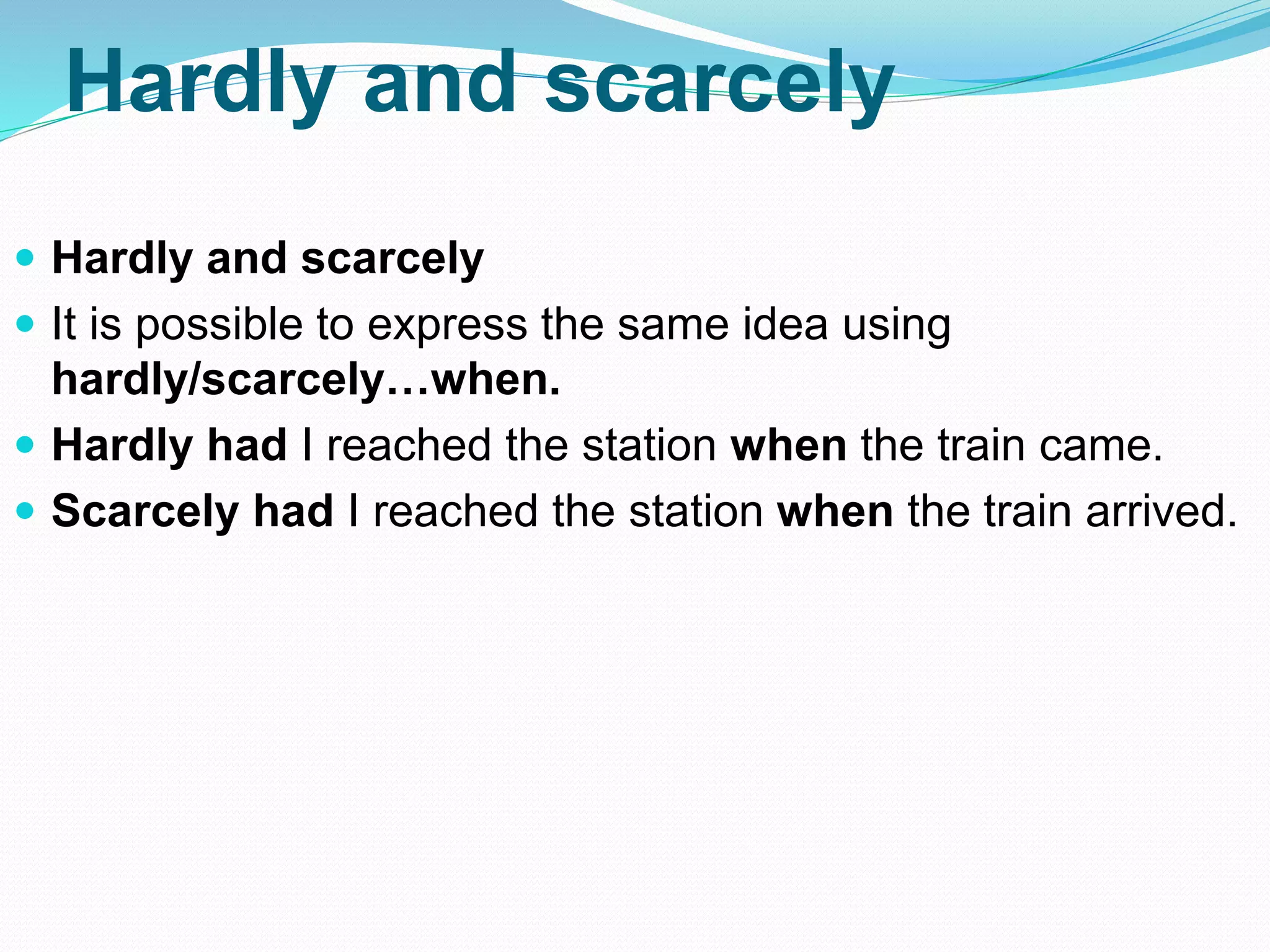 Hardly and scarcely

- Hardly and scarcely
- It is possible to express the same idea using hardly/scarcely…when.
- Hardly had I reached the station when the train came.
- Scarcely had I reached the station when the train arrived.